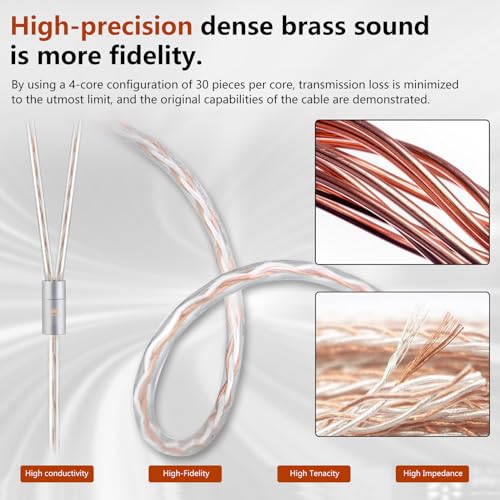 High-precision dense brass sound is more fidelity.

By using a 4-core configuration of 30 pieces per core, transmission loss is minimized to the utmost limit, and the original capabilities of the cable are demonstrated.

High conductivity

High-Fidelity

High Tenacity

High Impedance